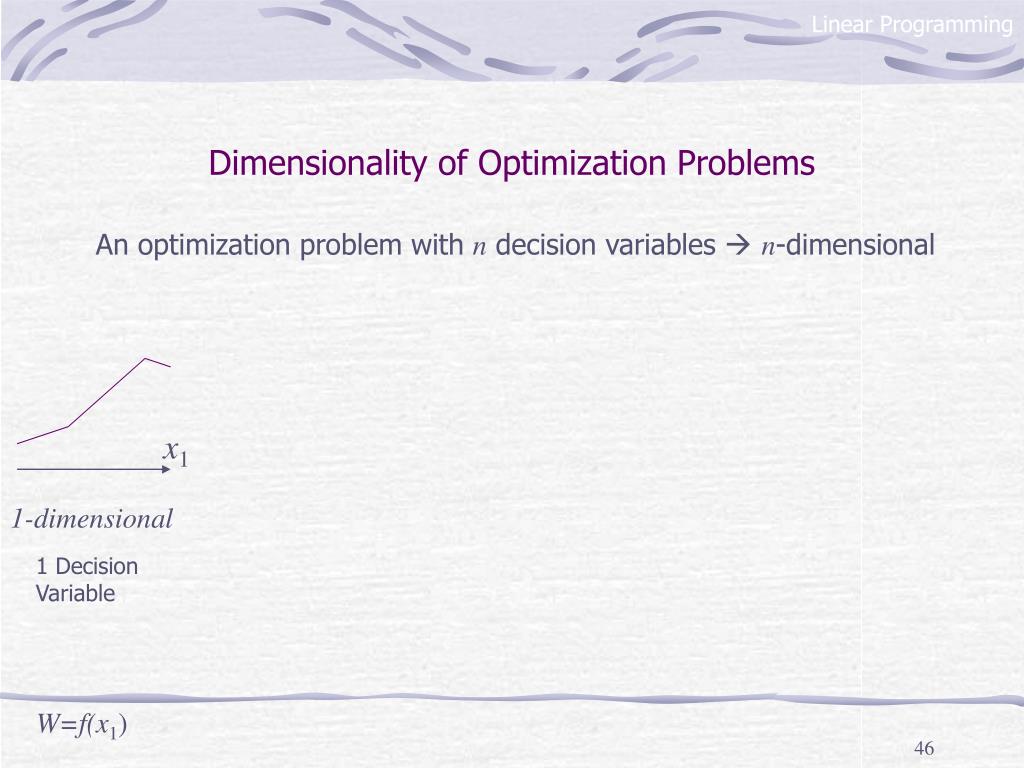 Linear Programming

Dimensionality of Optimization Problems

An optimization problem with $n$ decision variables → $n$-dimensional

$x_1$

1-dimensional

1 Decision Variable

$W=f(x_1)$

46